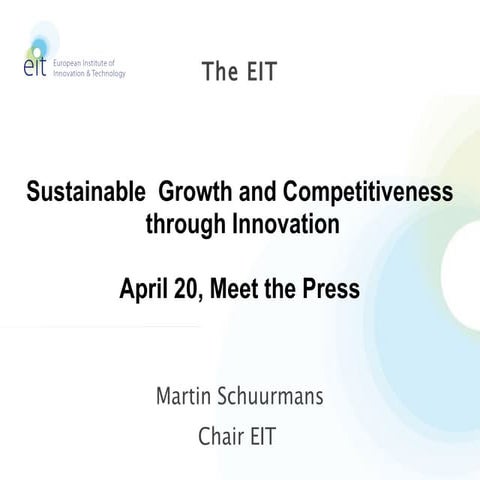 eit European Institute of Innovation & Technology

The EIT

Sustainable Growth and Competitiveness through Innovation

April 20, Meet the Press

Martin Schuurmans

Chair EIT